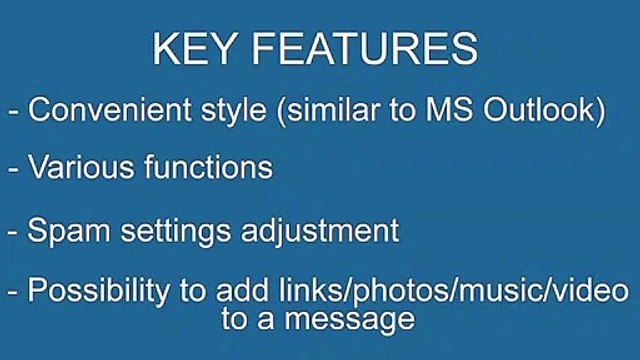 KEY FEATURES

- Convenient style (similar to MS Outlook)

- Various functions

- Spam settings adjustment

- Possibility to add links/photos/music/video to a message